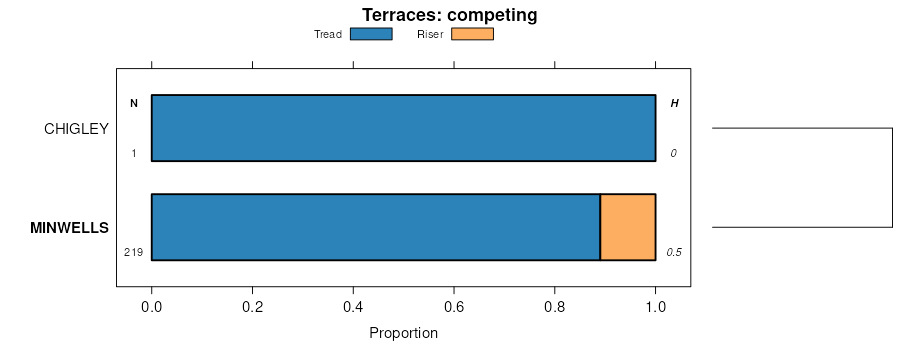 Terraces: competing

Tread Riser

N H

CHIGLEY

1 0

MINWELLS

219 0.5

0.0 0.2 0.4 0.6 0.8 1.0

Proportion